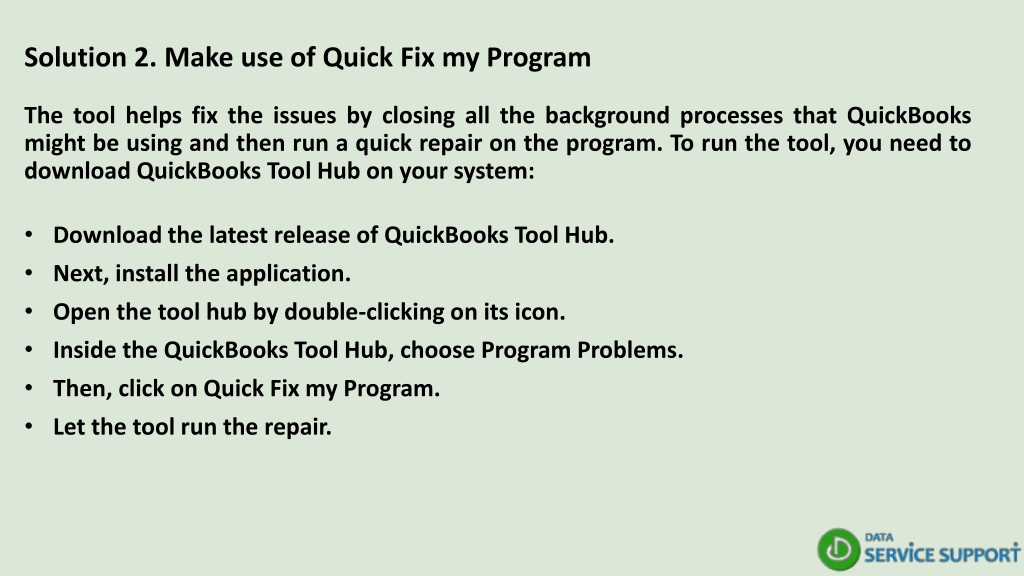 Solution 2. Make use of Quick Fix my Program

The tool helps fix the issues by closing all the background processes that QuickBooks might be using and then run a quick repair on the program. To run the tool, you need to download QuickBooks Tool Hub on your system:

• Download the latest release of QuickBooks Tool Hub.
• Next, install the application.
• Open the tool hub by double-clicking on its icon.
• Inside the QuickBooks Tool Hub, choose Program Problems.
• Then, click on Quick Fix my Program.
• Let the tool run the repair.

DATA
SERVICE SUPPORT